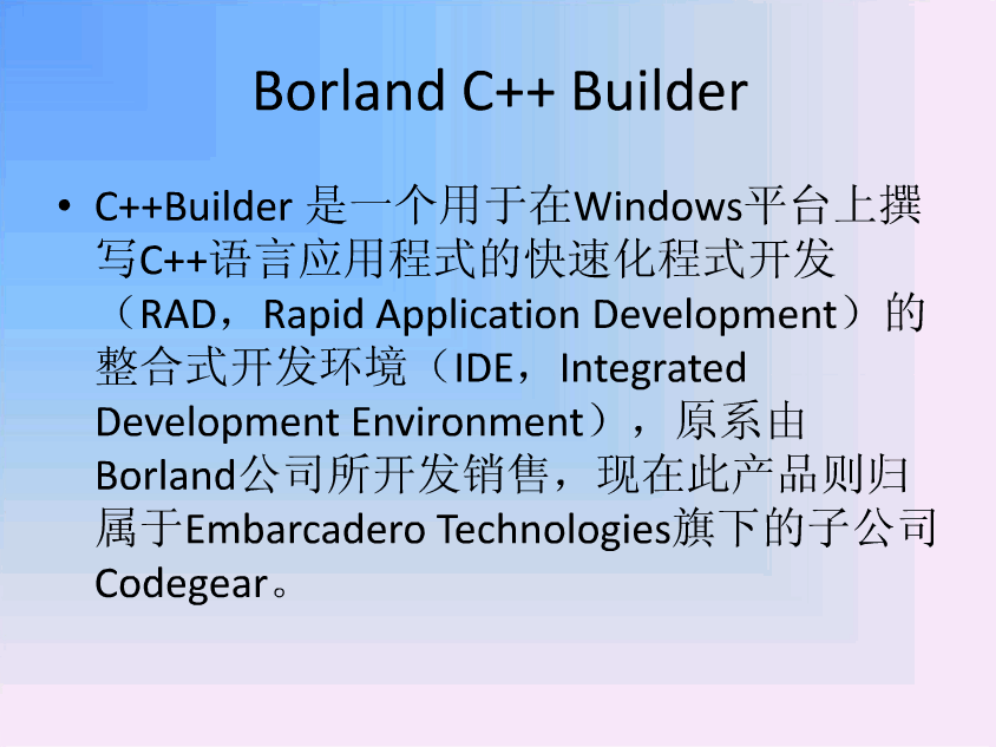 Borland C++ Builder

• C++Builder 是一个用于在Windows平台上撰写C++语言应用程式的快速化程式开发（RAD，Rapid Application Development）的整合式开发环境（IDE，Integrated Development Environment），原系由Borland公司所开发销售，现在此产品则归属于Embarcadero Technologies旗下的子公司Codegear。